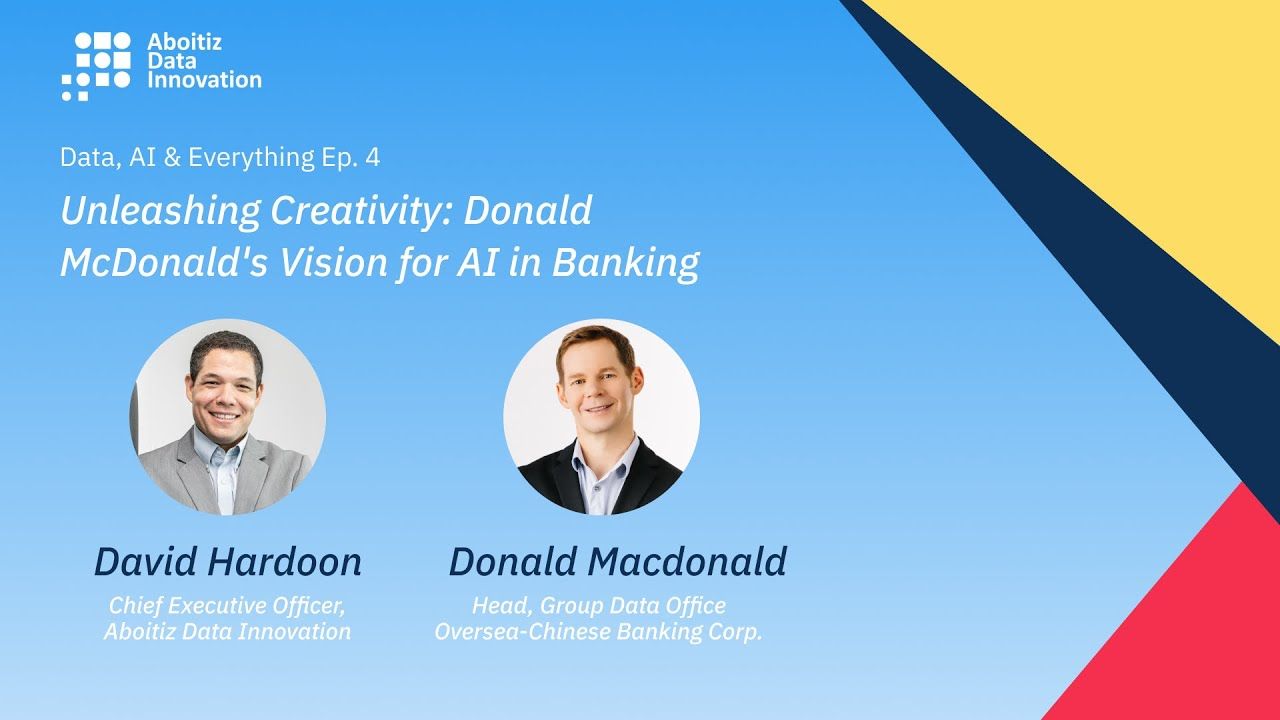 Aboitiz Data Innovation

Data, AI & Everything Ep. 4

Unleashing Creativity: Donald McDonald's Vision for AI in Banking

David Hardoon
Chief Executive Officer, Aboitiz Data Innovation

Donald Macdonald
Head, Group Data Office Oversea-Chinese Banking Corp.